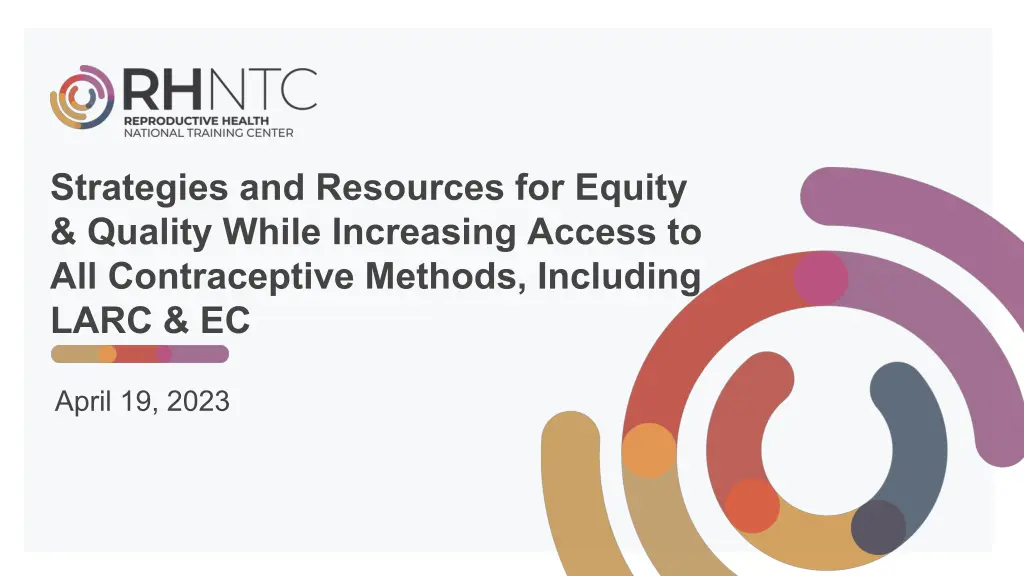 RHNTC
REPRODUCTIVE HEALTH
NATIONAL TRAINING CENTER

Strategies and Resources for Equity & Quality While Increasing Access to All Contraceptive Methods, Including LARC & EC

April 19, 2023